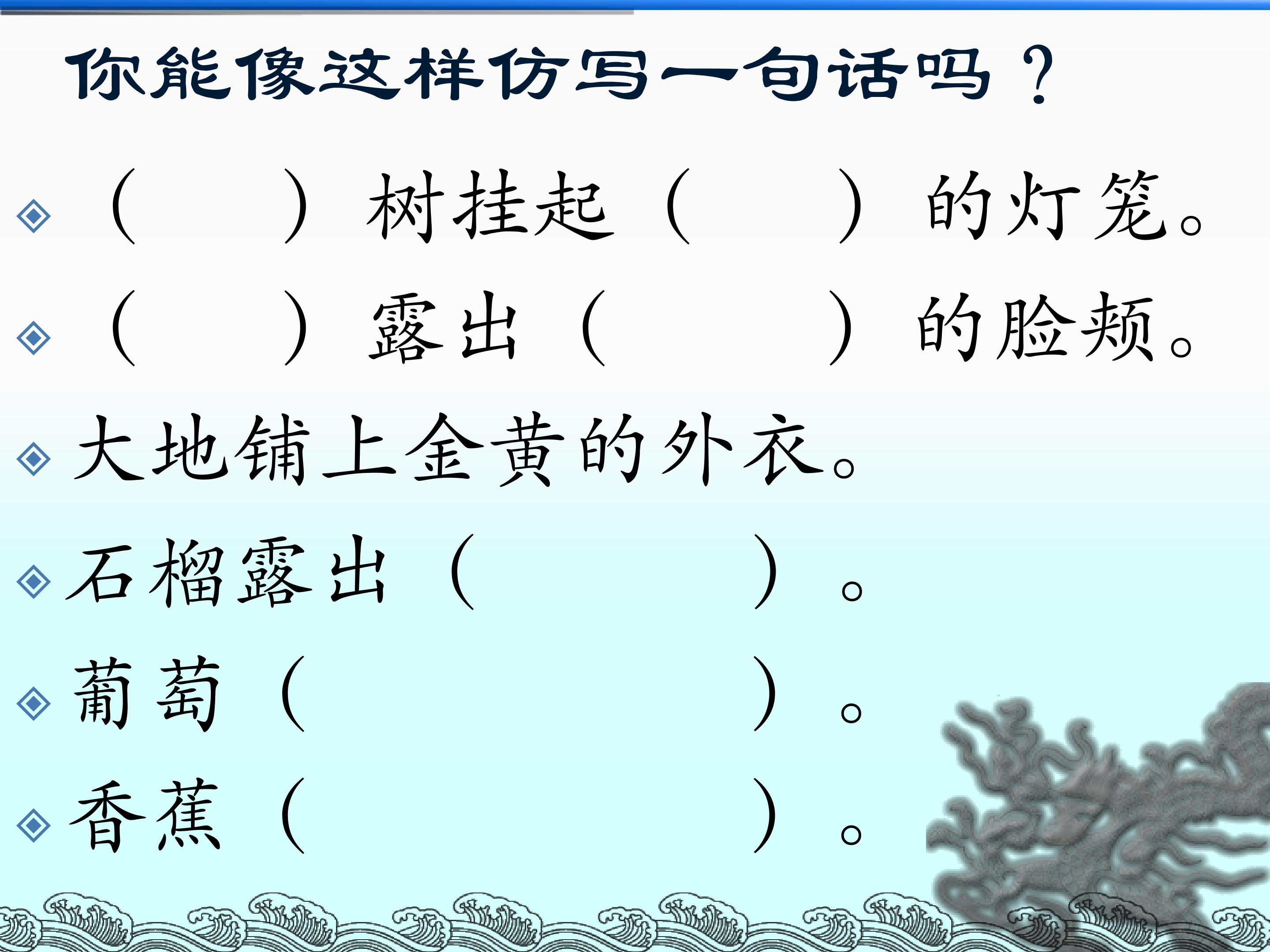 你能像这样仿写一句话吗？

（ ）树挂起（ ）的灯笼。

（ ）露出（ ）的脸颊。

大地铺上金黄的外衣。

石榴露出（ ）。

葡萄（ ）。

香蕉（ ）。